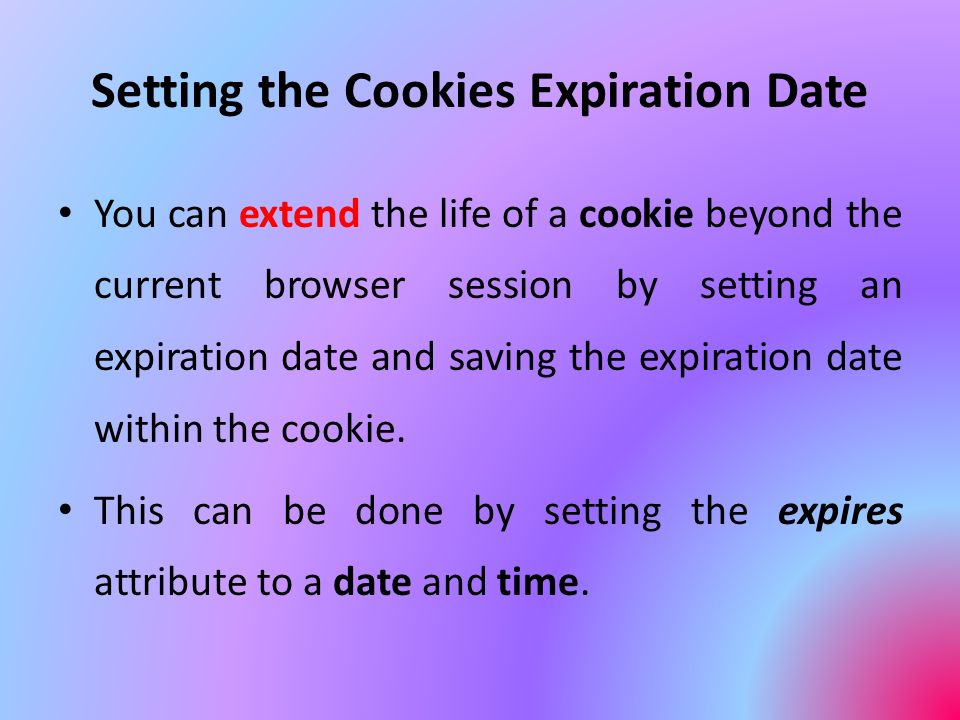 Setting the Cookies Expiration Date

• You can extend the life of a cookie beyond the current browser session by setting an expiration date and saving the expiration date within the cookie.

• This can be done by setting the expires attribute to a date and time.